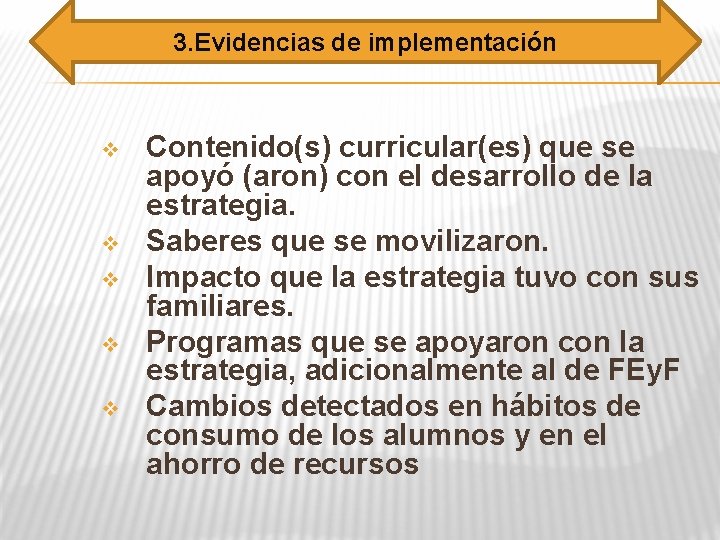 3.Evidencias de implementación

❖ Contenido(s) curricular(es) que se apoyó (aron) con el desarrollo de la estrategia.
❖ Saberes que se movilizaron.
❖ Impacto que la estrategia tuvo con sus familiares.
❖ Programas que se apoyaron con la estrategia, adicionalmente al de FEyF
❖ Cambios detectados en hábitos de consumo de los alumnos y en el ahorro de recursos